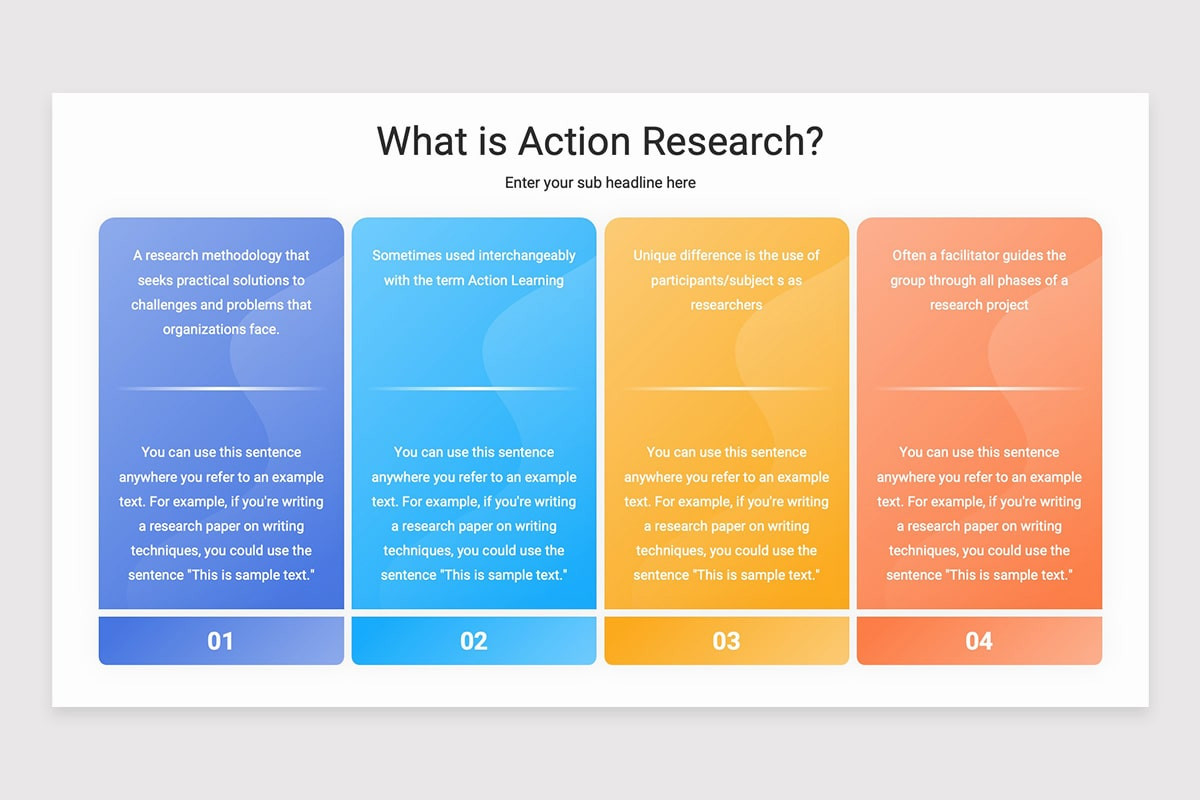 What is Action Research?

Enter your sub headline here

A research methodology that seeks practical solutions to challenges and problems that organizations face.

You can use this sentence anywhere you refer to an example text. For example, if you're writing a research paper on writing techniques, you could use the sentence "This is sample text."

01

Sometimes used interchangeably with the term Action Learning

You can use this sentence anywhere you refer to an example text. For example, if you're writing a research paper on writing techniques, you could use the sentence "This is sample text."

02

Unique difference is the use of participants/subject s as researchers

You can use this sentence anywhere you refer to an example text. For example, if you're writing a research paper on writing techniques, you could use the sentence "This is sample text."

03

Often a facilitator guides the group through all phases of a research project

You can use this sentence anywhere you refer to an example text. For example, if you're writing a research paper on writing techniques, you could use the sentence "This is sample text."

04